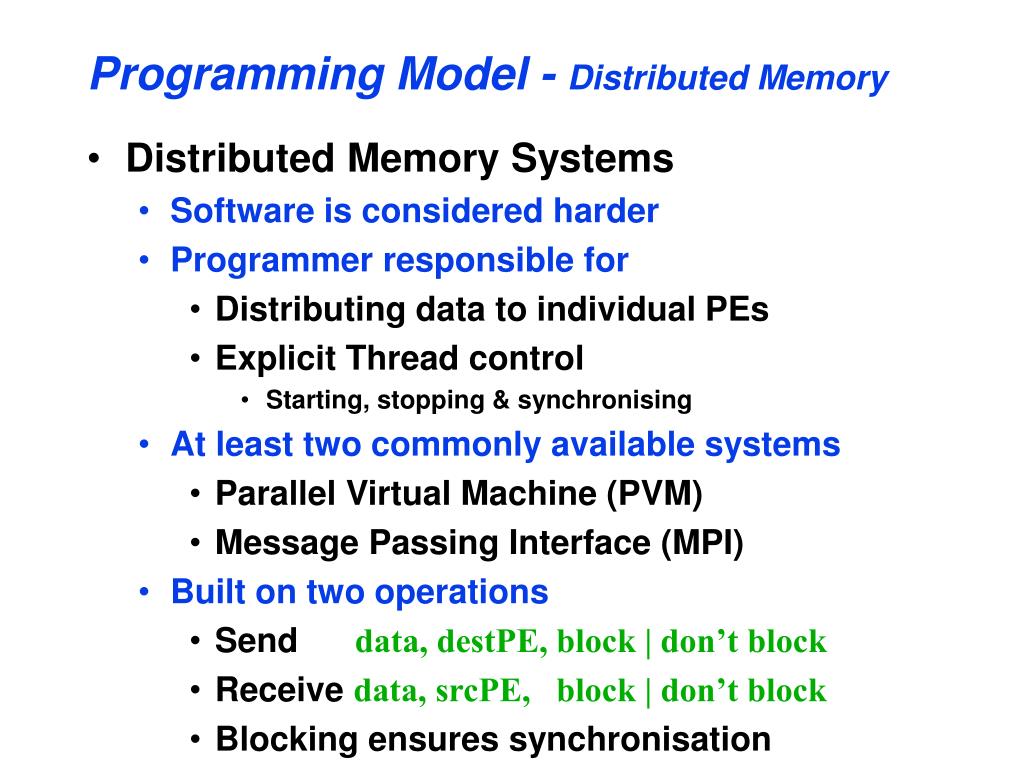 Programming Model - Distributed Memory

• Distributed Memory Systems
 • Software is considered harder
 • Programmer responsible for
  • Distributing data to individual PEs
  • Explicit Thread control
   • Starting, stopping & synchronising
 • At least two commonly available systems
  • Parallel Virtual Machine (PVM)
  • Message Passing Interface (MPI)
 • Built on two operations
  • Send data, destPE, block | don't block
  • Receive data, srcPE, block | don't block
  • Blocking ensures synchronisation